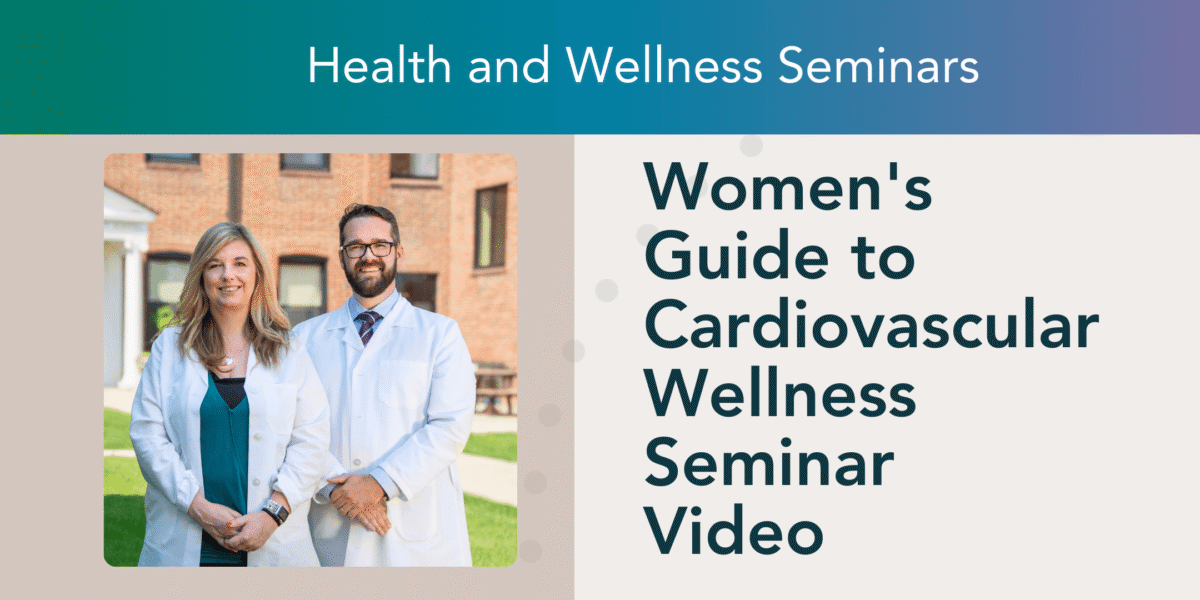 Health and Wellness Seminars

Women's Guide to Cardiovascular Wellness Seminar Video